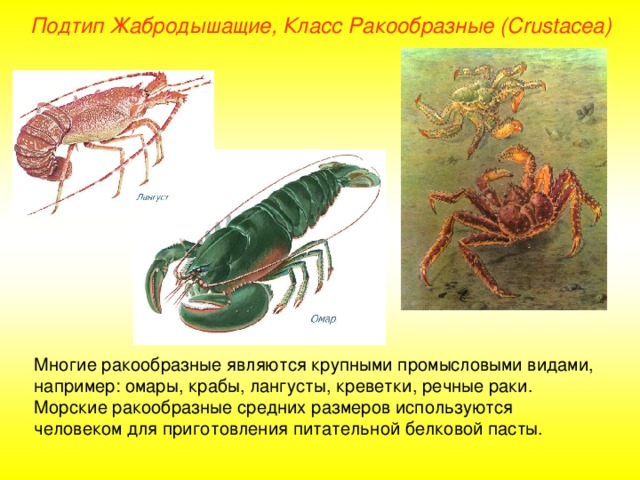 Подтип Жабродышащие, Класс Ракообразные (Crustacea)

Лангуст

Омар

Многие ракообразные являются крупными промысловыми видами, например: омары, крабы, лангусты, креветки, речные раки. Морские ракообразные средних размеров используются человеком для приготовления питательной белковой пасты.